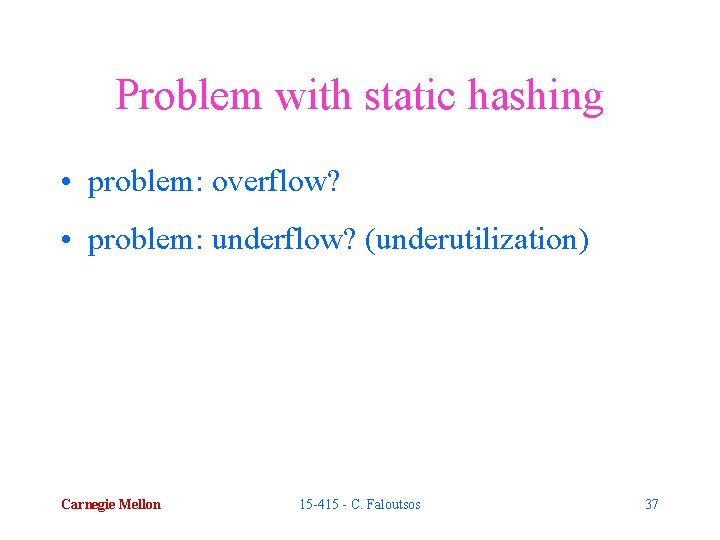 Problem with static hashing

• problem: overflow?

• problem: underflow? (underutilization)

Carnegie Mellon

15-415 - C. Faloutsos

37